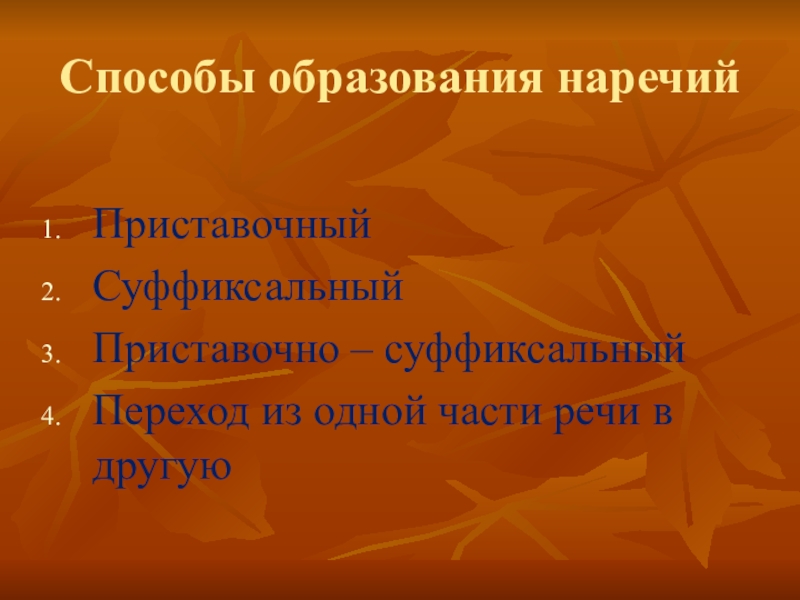 Способы образования наречий

1. Приставочный
2. Суффиксальный
3. Приставочно – суффиксальный
4. Переход из одной части речи в другую